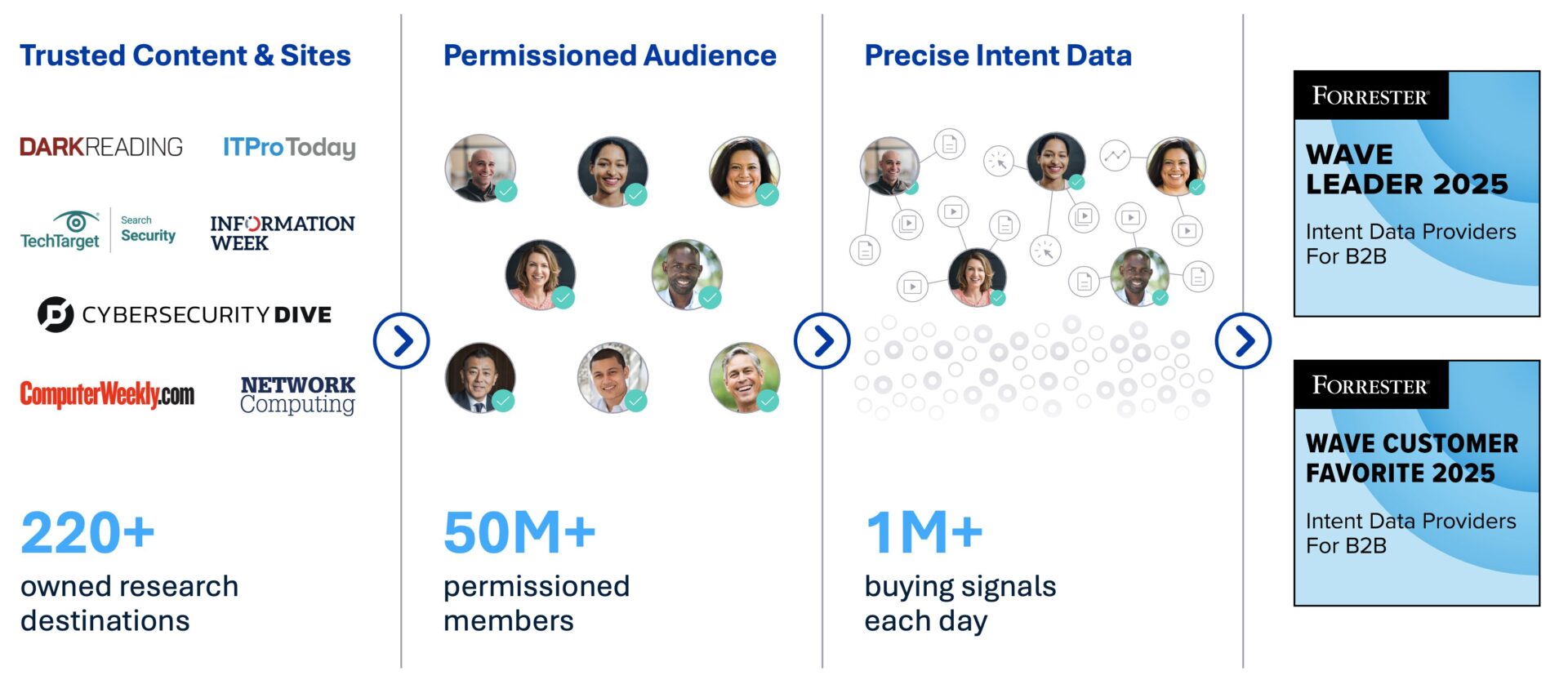 Trusted Content & Sites

DARKREADING ITProToday

TechTarget Search Security INFORMATION WEEK

CYBERSECURITY DIVE

ComputerWeekly.com NETWORK Computing

220+
owned research destinations

Permissioned Audience

50M+
permissioned members

Precise Intent Data

1M+
buying signals each day

FORRESTER
WAVE LEADER 2025
Intent Data Providers For B2B

FORRESTER
WAVE CUSTOMER FAVORITE 2025
Intent Data Providers For B2B